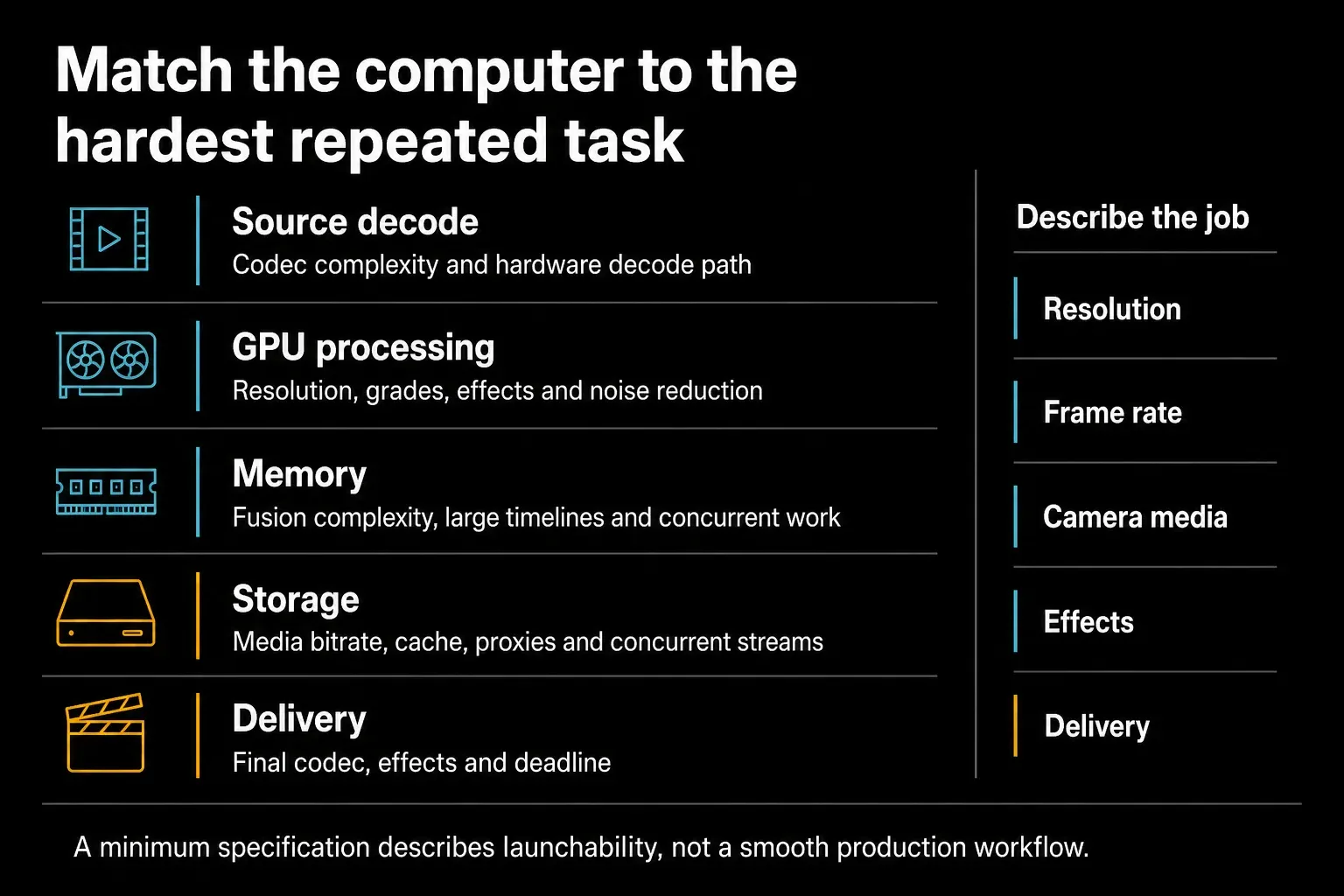 Match the computer to the hardest repeated task

Source decode
Codec complexity and hardware decode path

GPU processing
Resolution, grades, effects and noise reduction

Memory
Fusion complexity, large timelines and concurrent work

Storage
Media bitrate, cache, proxies and concurrent streams

Delivery
Final codec, effects and deadline

Describe the job

Resolution

Frame rate

Camera media

Effects

Delivery

A minimum specification describes launchability, not a smooth production workflow.